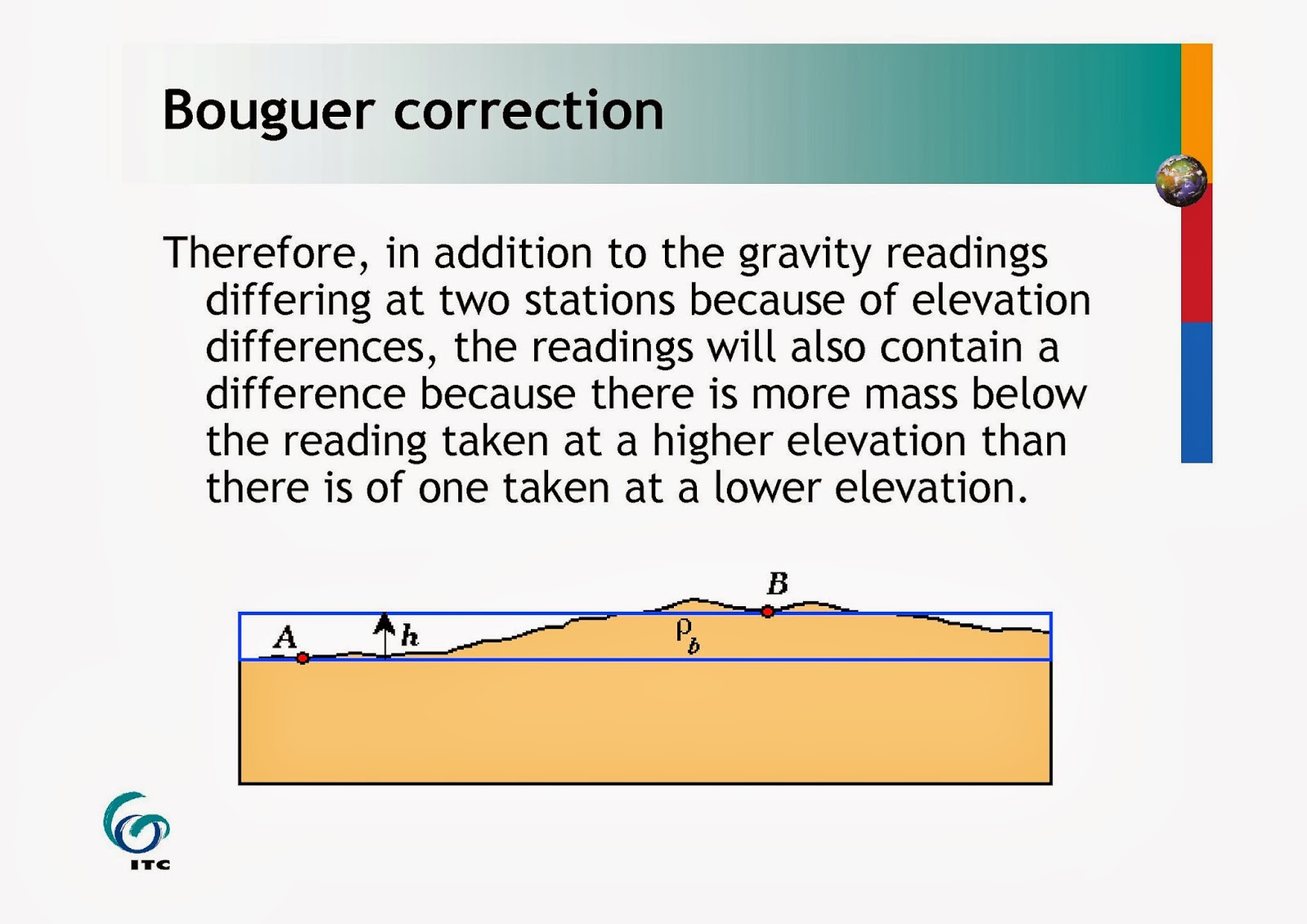 Bouguer correction

Therefore, in addition to the gravity readings differing at two stations because of elevation differences, the readings will also contain a difference because there is more mass below the reading taken at a higher elevation than there is of one taken at a lower elevation.

B
A
h
$\rho_b$

ITC